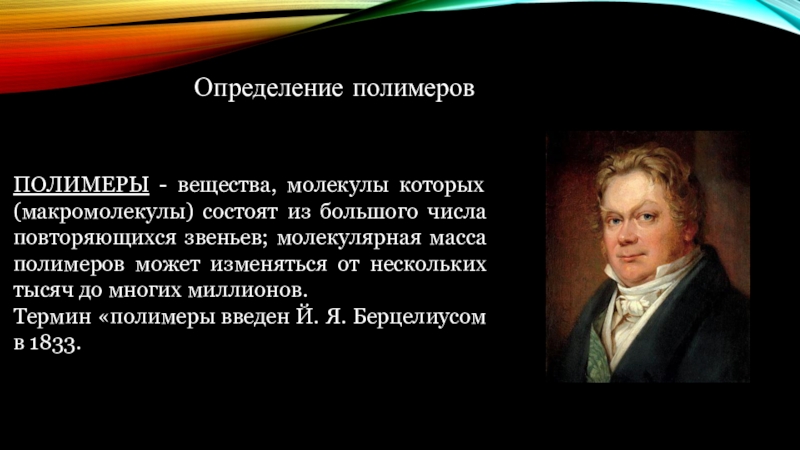 Определение полимеров

ПОЛИМЕРЫ - вещества, молекулы которых (макромолекулы) состоят из большого числа повторяющихся звеньев; молекулярная масса полимеров может изменяться от нескольких тысяч до многих миллионов.
Термин «полимеры введен Й. Я. Берцелиусом в 1833.